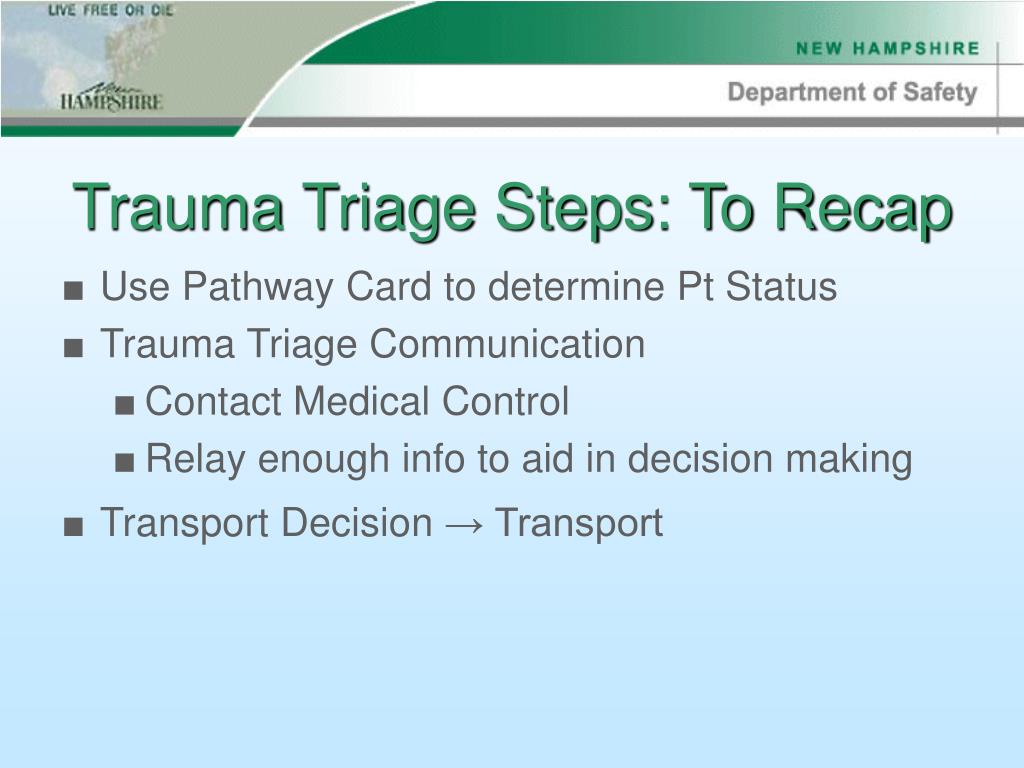 LIVE FREE OR DIE

New HAMPSHIRE

NEW HAMPSHIRE

Department of Safety

Trauma Triage Steps: To Recap

■ Use Pathway Card to determine Pt Status
■ Trauma Triage Communication
■ Contact Medical Control
■ Relay enough info to aid in decision making
■ Transport Decision → Transport